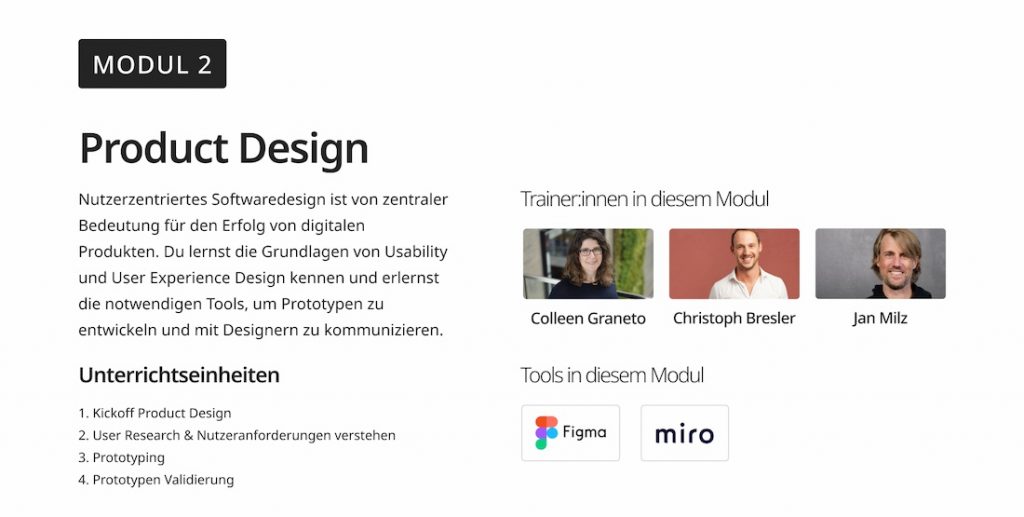 MODUL 2

Product Design

Nutzerzentriertes Softwaredesign ist von zentraler Bedeutung für den Erfolg von digitalen Produkten. Du lernst die Grundlagen von Usability und User Experience Design kennen und erlernst die notwendigen Tools, um Prototypen zu entwickeln und mit Designern zu kommunizieren.

Unterrichtseinheiten

1. Kickoff Product Design
2. User Research & Nutzeranforderungen verstehen
3. Prototyping
4. Prototypen Validierung

Trainer:innen in diesem Modul

Colleen Graneto

Christoph Bresler

Jan Milz

Tools in diesem Modul

Figma

miro